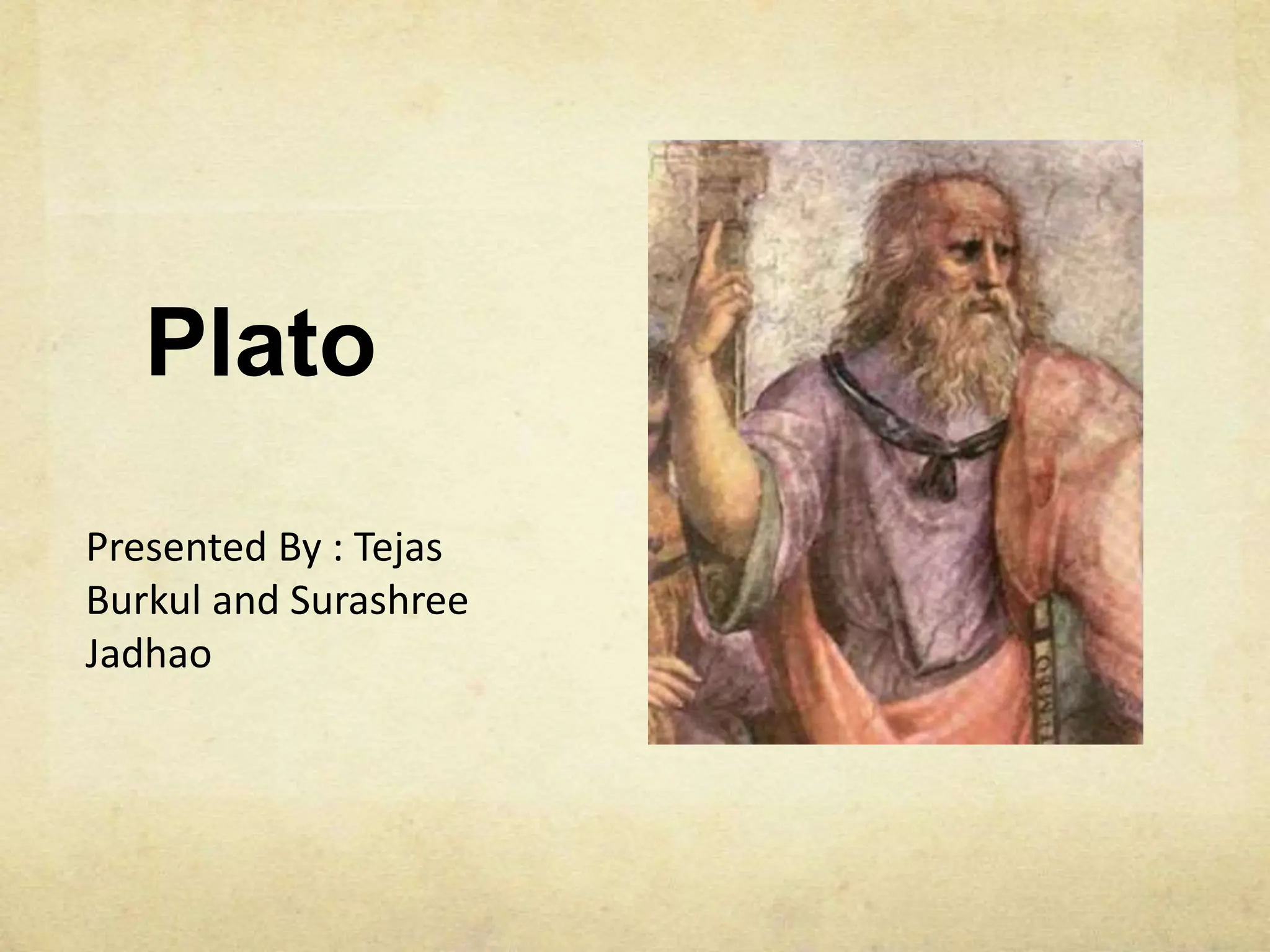 Plato

Presented By : Tejas Burkul and Surashree Jadhao